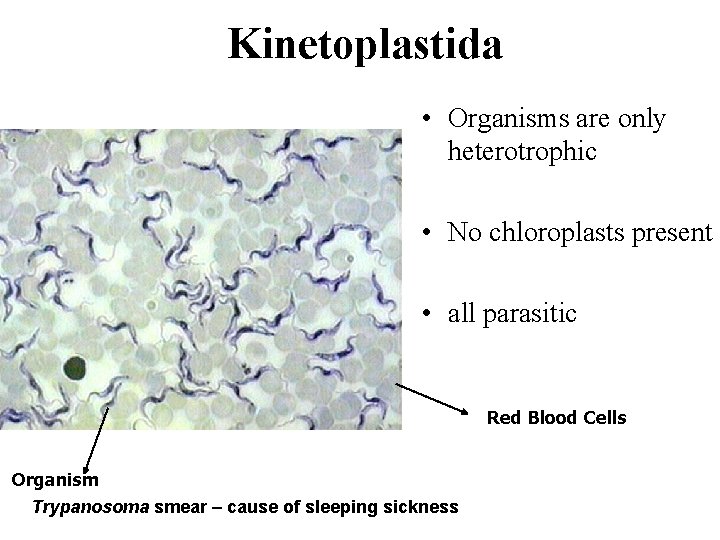 Kinetoplastida

• Organisms are only heterotrophic

• No chloroplasts present

• all parasitic

Red Blood Cells

Organism

Trypanosoma smear – cause of sleeping sickness